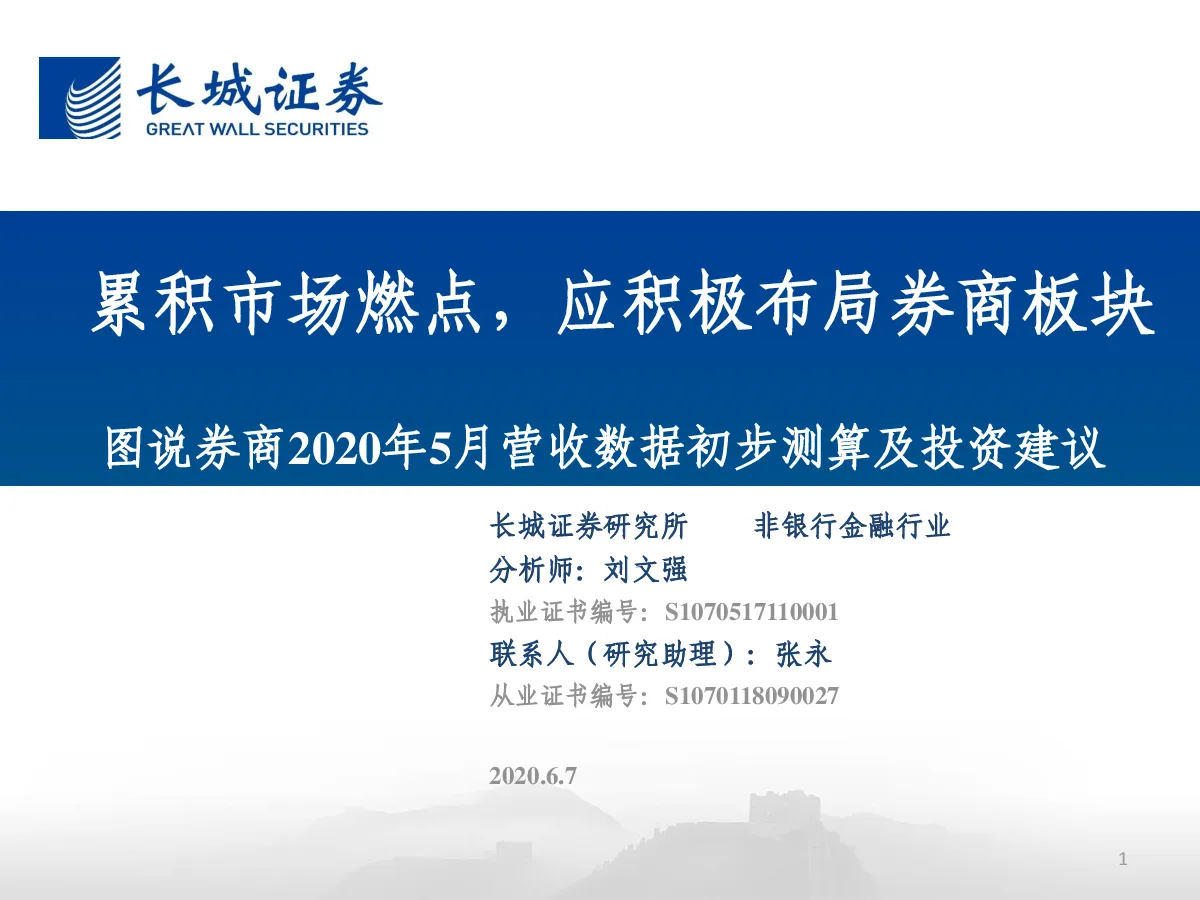 长城证券
GREAT WALL SECURITIES

累积市场燃点，应积极布局券商板块

图说券商2020年5月营收数据初步测算及投资建议

长城证券研究所　　非银行金融行业
分析师：刘文强
执业证书编号：S1070517110001
联系人（研究助理）：张永
从业证书编号：S1070118090027

2020.6.7

1